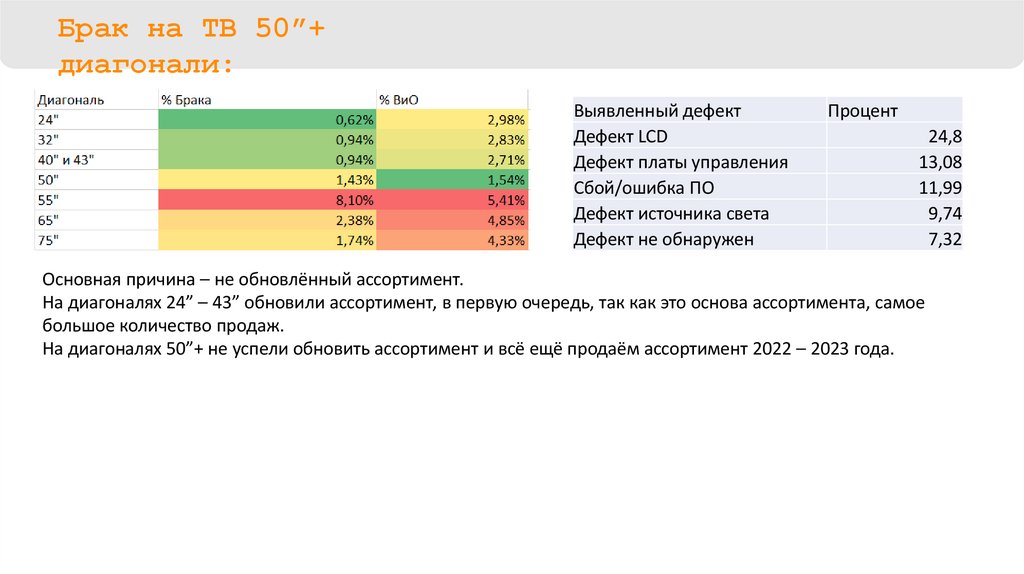 Брак на ТВ 50”+ диагонали:

| Диагональ | % Брака | % ВиО |
|---|---|---|
| 24" | 0,62% | 2,98% |
| 32" | 0,94% | 2,83% |
| 40" и 43" | 0,94% | 2,71% |
| 50" | 1,43% | 1,54% |
| 55" | 8,10% | 5,41% |
| 65" | 2,38% | 4,85% |
| 75" | 1,74% | 4,33% |

| Выявленный дефект | Процент |
|---|---|
| Дефект LCD | 24,8 |
| Дефект платы управления | 13,08 |
| Сбой/ошибка ПО | 11,99 |
| Дефект источника света | 9,74 |
| Дефект не обнаружен | 7,32 |

Основная причина – не обновлённый ассортимент.
На диагоналях 24” – 43” обновили ассортимент, в первую очередь, так как это основа ассортимента, самое большое количество продаж.
На диагоналях 50”+ не успели обновить ассортимент и всё ещё продаём ассортимент 2022 – 2023 года.